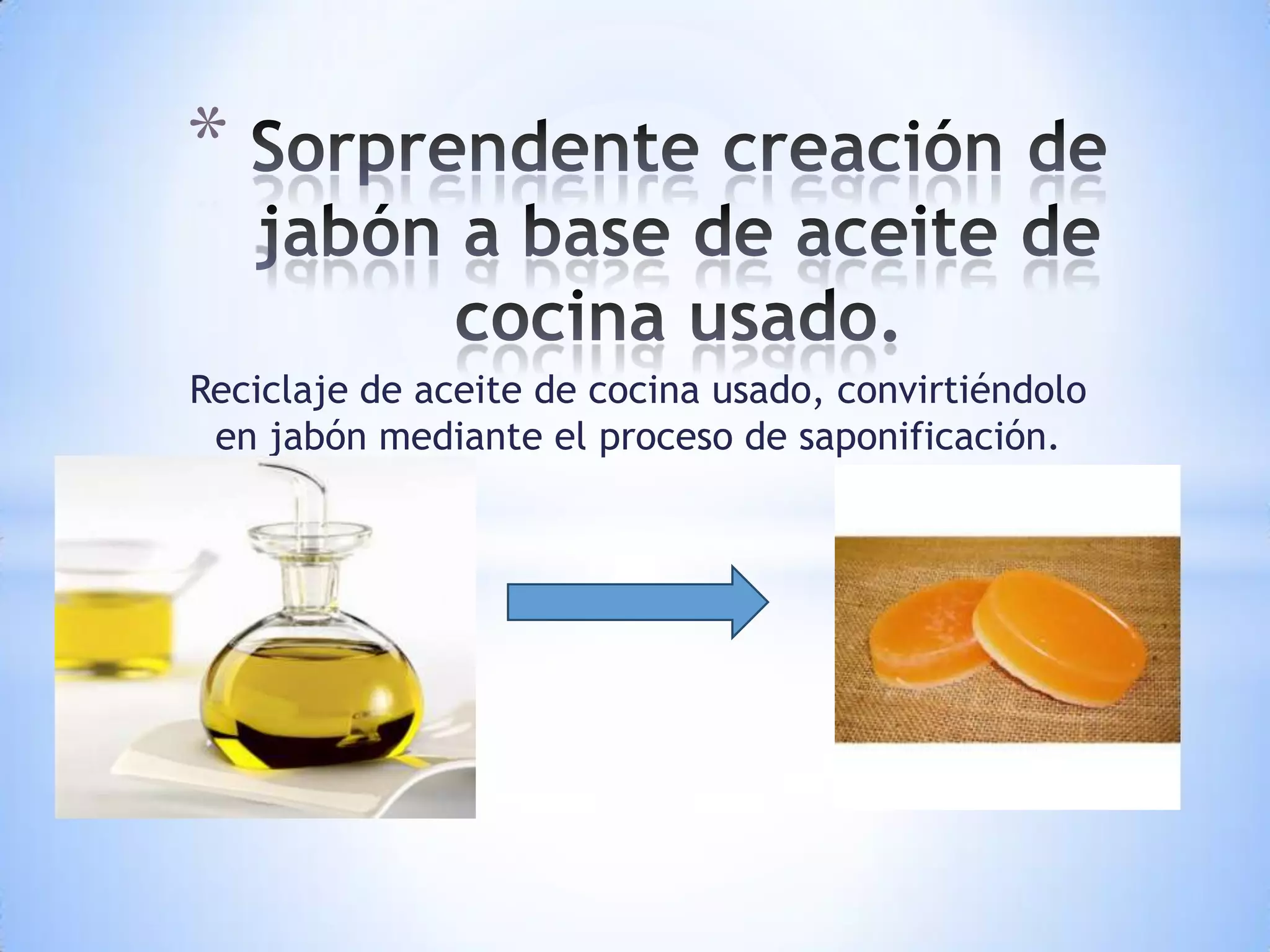 * Sorprendente creación de jabón a base de aceite de cocina usado.

Reciclaje de aceite de cocina usado, convirtiéndolo en jabón mediante el proceso de saponificación.